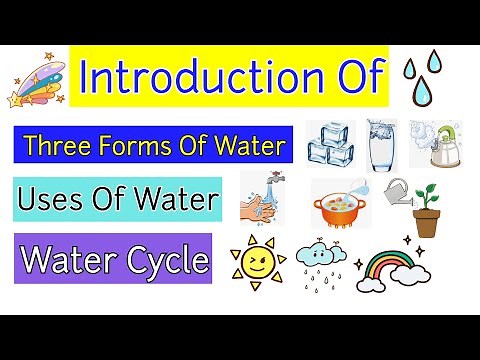 Introduction Of

Three Forms Of Water

Uses Of Water

Water Cycle